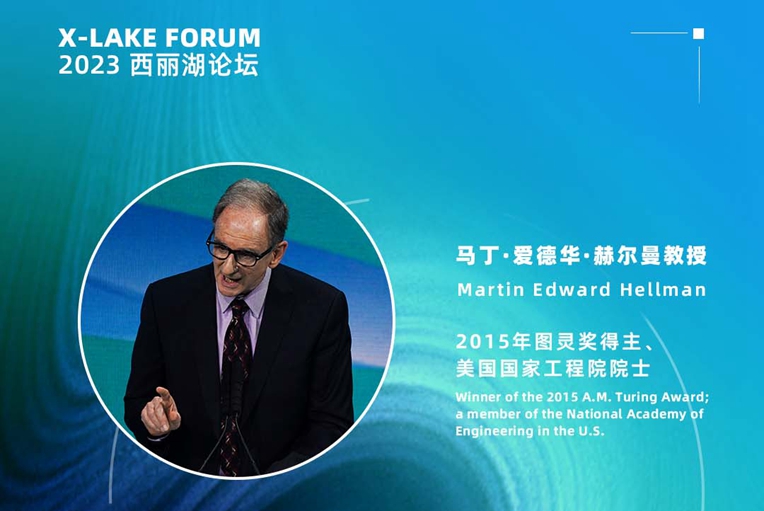 X-LAKE FORUM
2023 西丽湖论坛

马丁·爱德华·赫尔曼教授
Martin Edward Hellman

2015年图灵奖得主、
美国国家工程院院士
Winner of the 2015 A.M. Turing Award; a member of the National Academy of Engineering in the U.S.